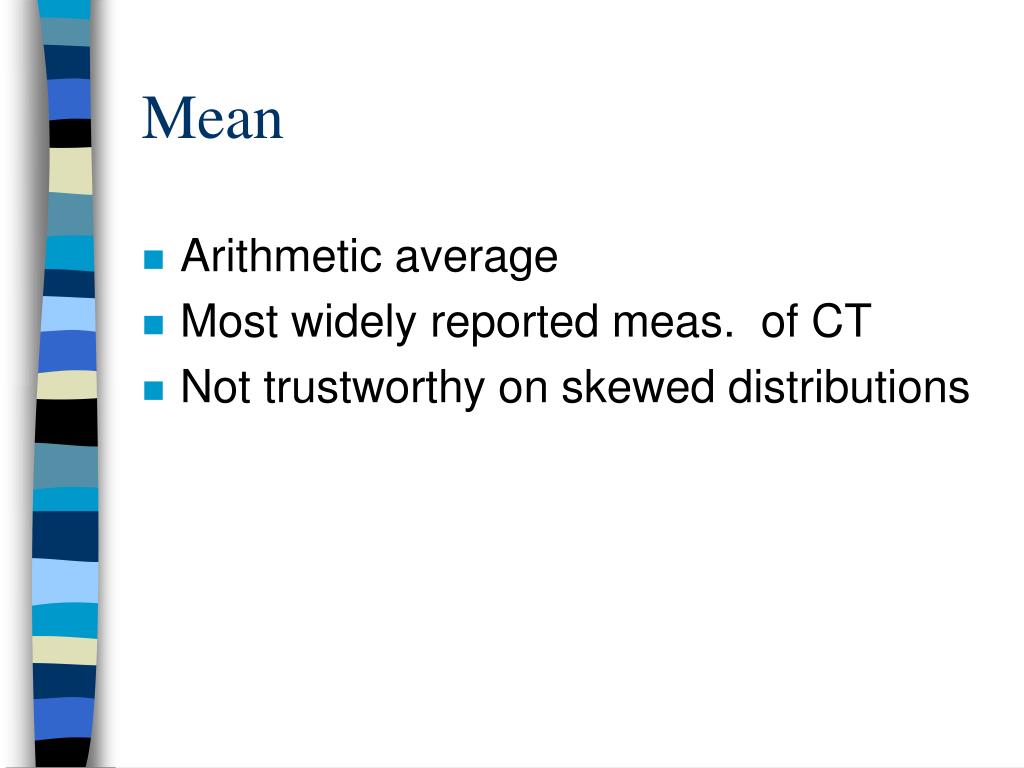 Mean

- Arithmetic average
- Most widely reported meas. of CT
- Not trustworthy on skewed distributions